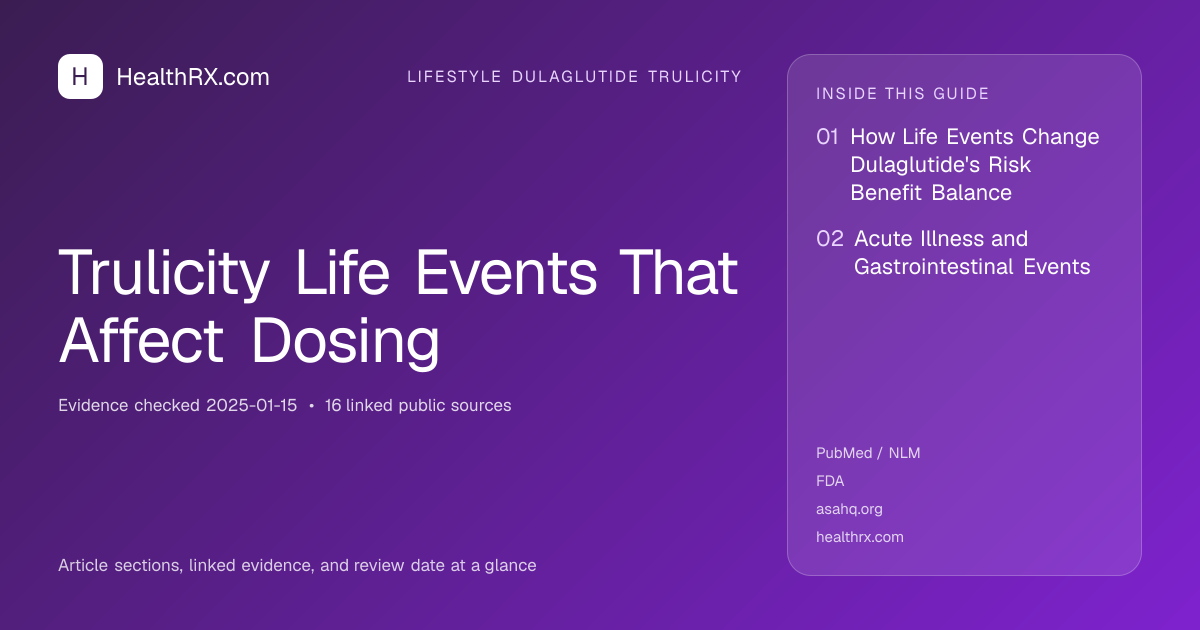 H HealthRX.com

LIFESTYLE DULAGLUTIDE TRULICITY

Trulicity Life Events That Affect Dosing

Evidence checked 2025-01-15 • 16 linked public sources

Article sections, linked evidence, and review date at a glance

INSIDE THIS GUIDE

01 How Life Events Change Dulaglutide's Risk Benefit Balance

02 Acute Illness and Gastrointestinal Events

PubMed / NLM
FDA
asahq.org
healthrx.com